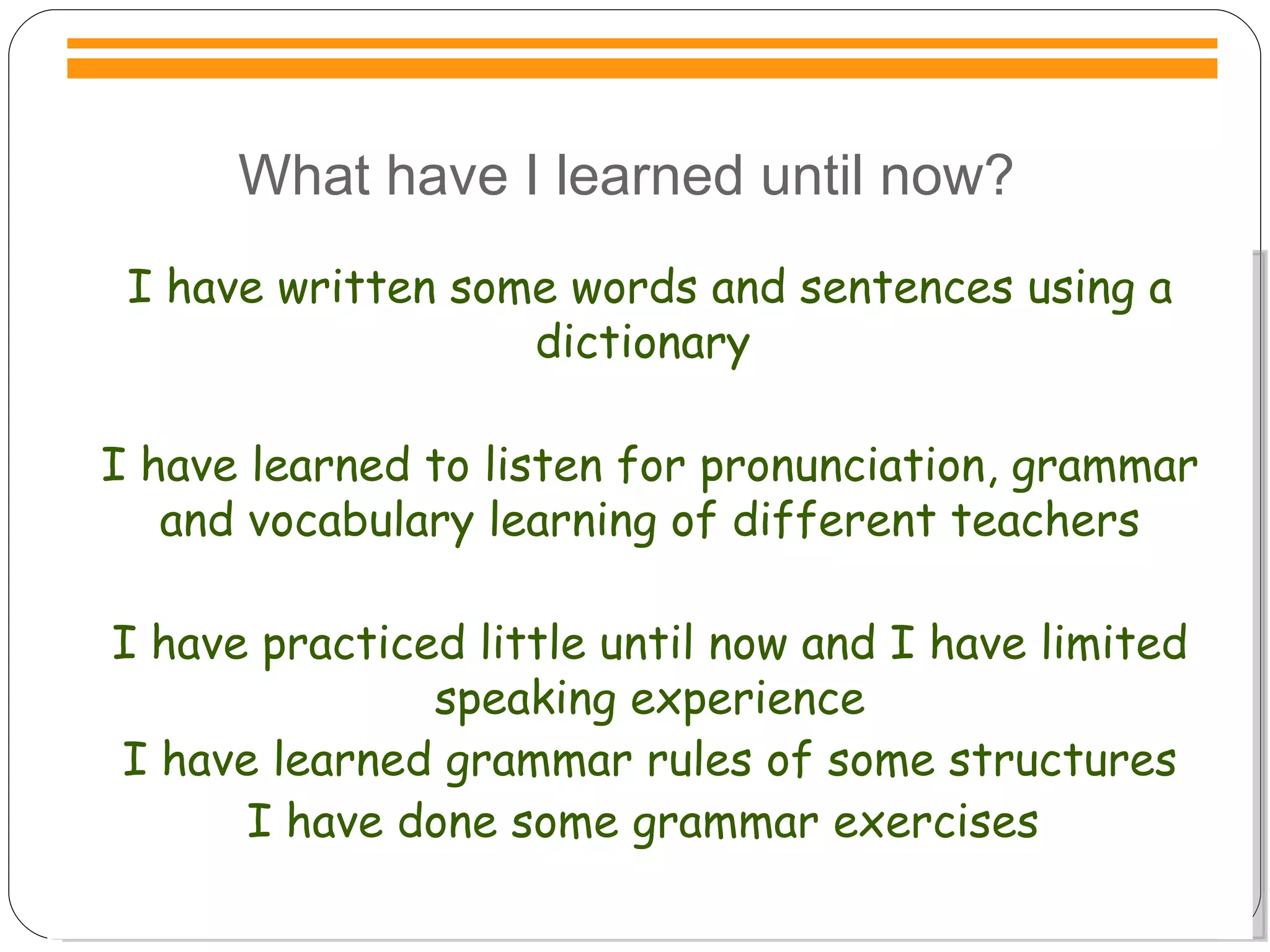 What have I learned until now?

I have written some words and sentences using a dictionary

I have learned to listen for pronunciation, grammar and vocabulary learning of different teachers

I have practiced little until now and I have limited speaking experience

I have learned grammar rules of some structures

I have done some grammar exercises